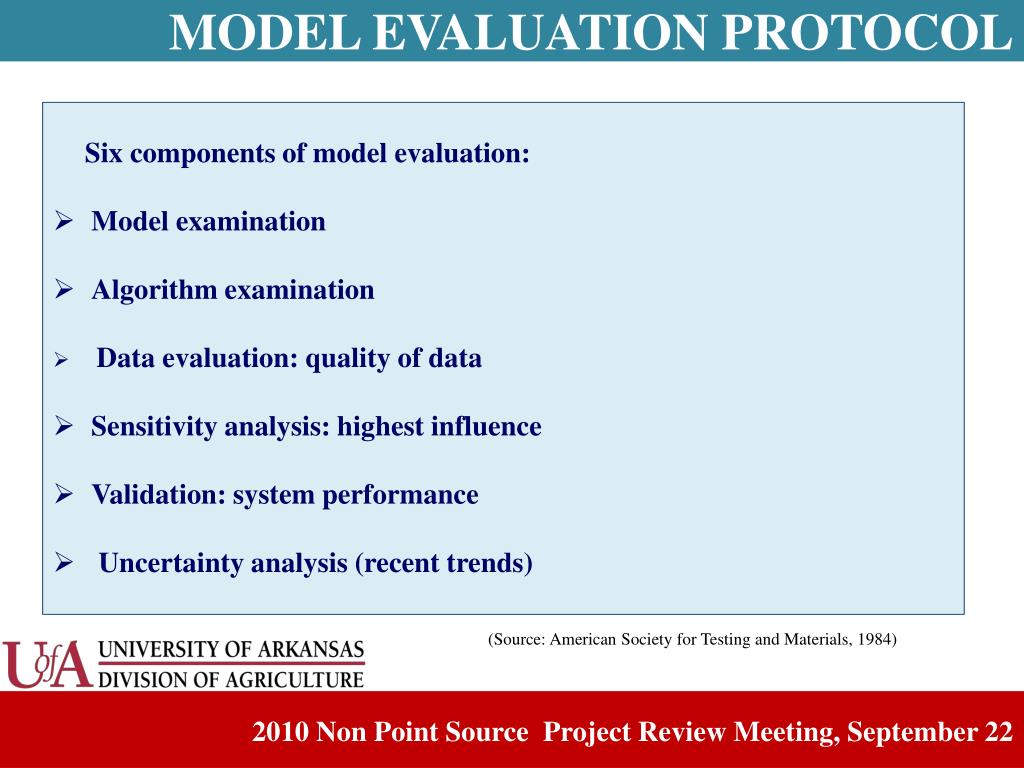 MODEL EVALUATION PROTOCOL

Six components of model evaluation:

➢ Model examination

➢ Algorithm examination

➢ Data evaluation: quality of data

➢ Sensitivity analysis: highest influence

➢ Validation: system performance

➢ Uncertainty analysis (recent trends)

(Source: American Society for Testing and Materials, 1984)

UofA UNIVERSITY OF ARKANSAS DIVISION OF AGRICULTURE

2010 Non Point Source Project Review Meeting, September 22